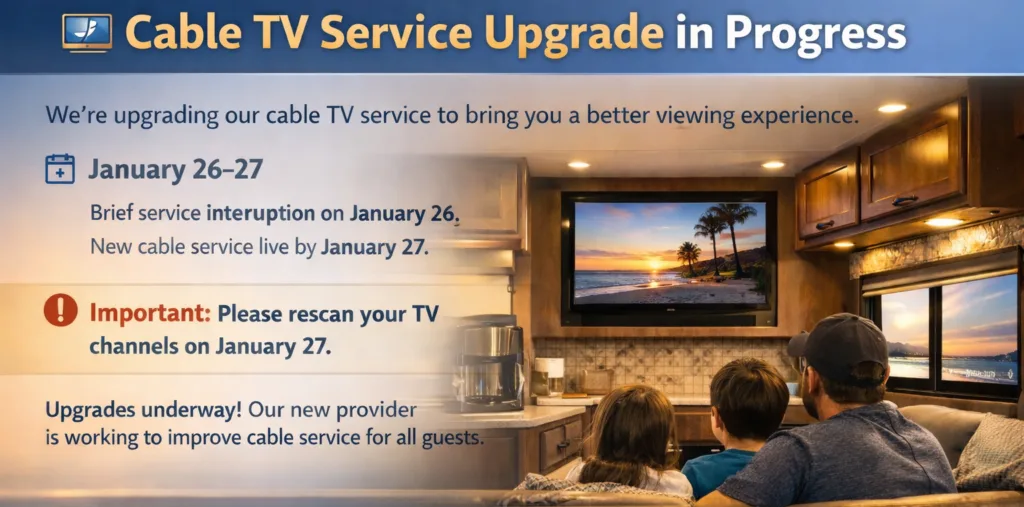 Cable TV Service Upgrade in Progress

We're upgrading our cable TV service to bring you a better viewing experience.

January 26–27

Brief service interuption on January 26.
New cable service live by January 27.

Important: Please rescan your TV channels on January 27.

Upgrades underway! Our new provider is working to improve cable service for all guests.